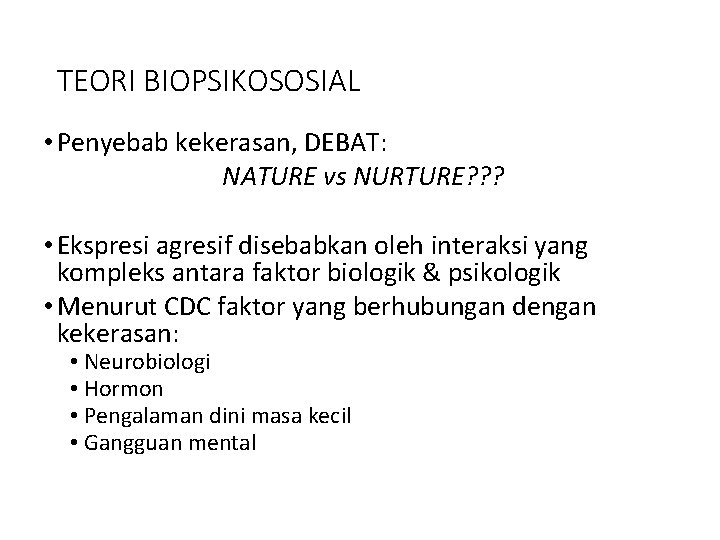 TEORI BIOPSIKOSOSIAL

• Penyebab kekerasan, DEBAT:
NATURE vs NURTURE???

• Ekspresi agresif disebabkan oleh interaksi yang kompleks antara faktor biologik & psikologik
• Menurut CDC faktor yang berhubungan dengan kekerasan:
• Neurobiologi
• Hormon
• Pengalaman dini masa kecil
• Gangguan mental